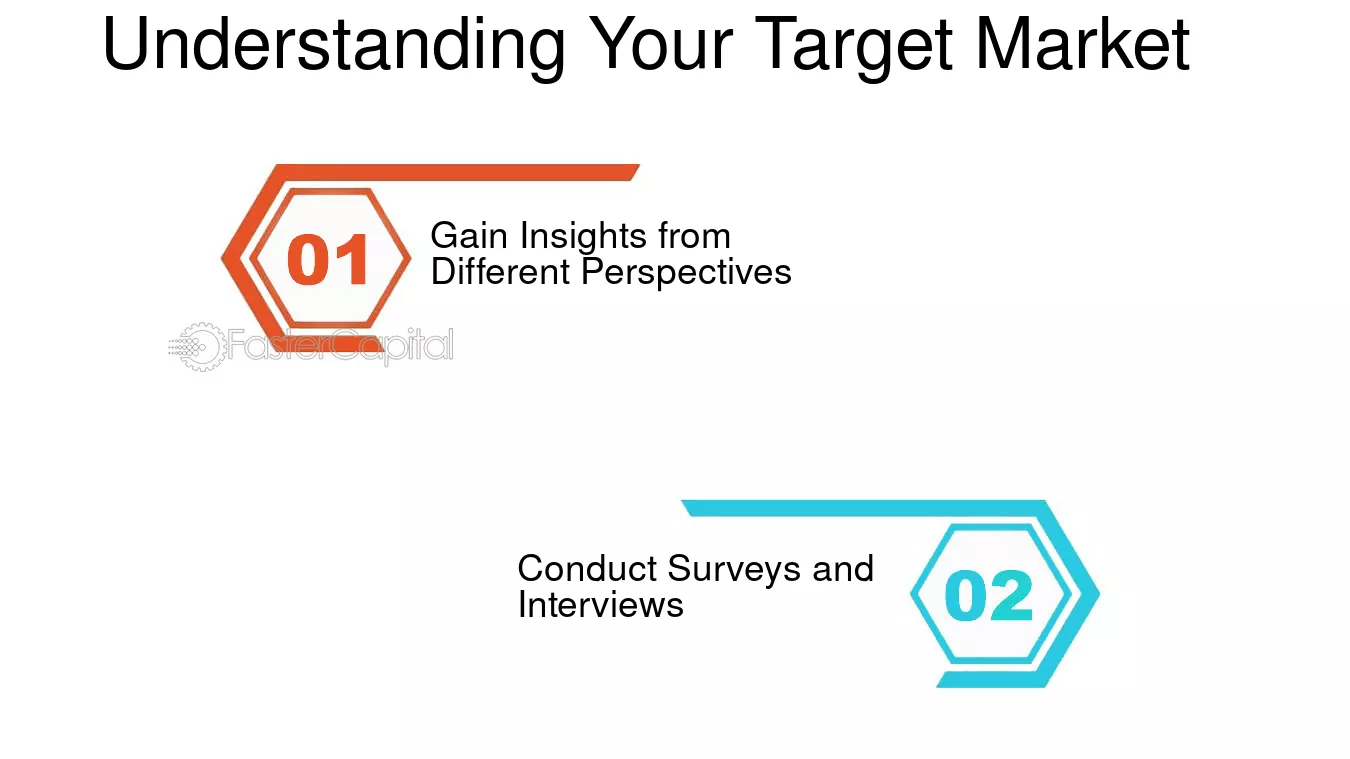 Understanding Your Target Market

01

Gain Insights from Different Perspectives

Conduct Surveys and Interviews

02

FasterCapital